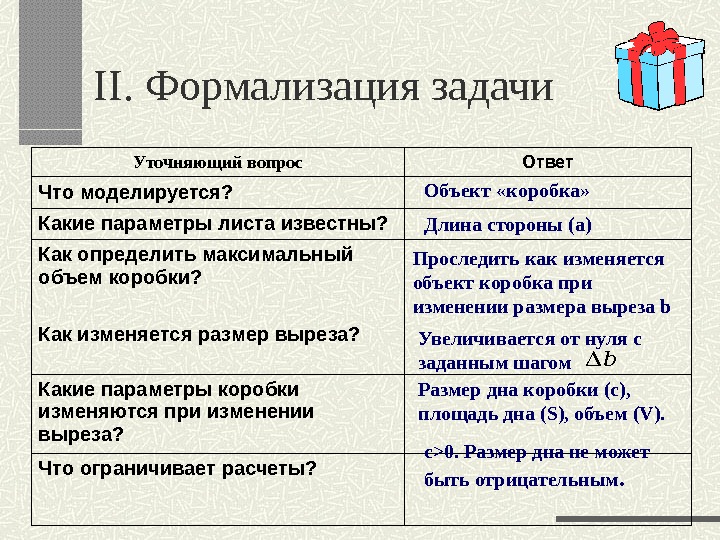 II. Формализация задачи

| Уточняющий вопрос | Ответ |
|---|---|
| Что моделируется? | Объект «коробка» |
| Какие параметры листа известны? | Длина стороны (a) |
| Как определить максимальный объем коробки? Как изменяется размер выреза? | Проследить как изменяется объект коробка при изменении размера выреза b Увеличивается от нуля с заданным шагом $\Delta b$ |
| Какие параметры коробки изменяются при изменении выреза? | Размер дна коробки (c), площадь дна (S), объем (V). |
| Что ограничивает расчеты? | c>0. Размер дна не может быть отрицательным. |